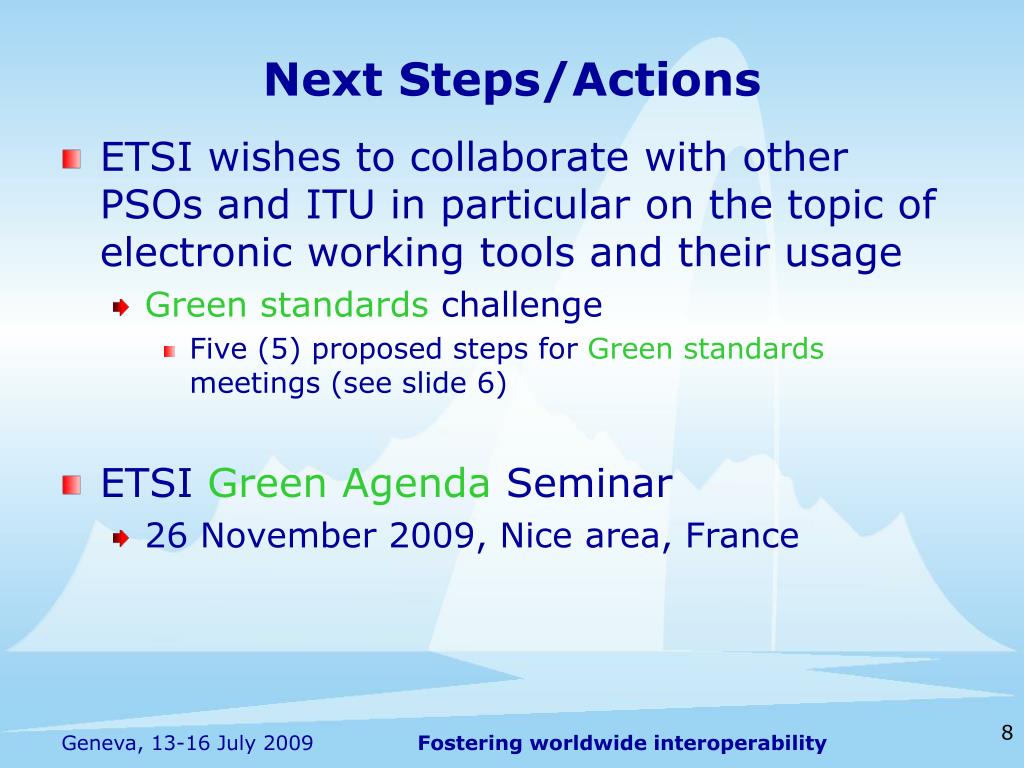 Next Steps/Actions

ETSI wishes to collaborate with other PSOs and ITU in particular on the topic of electronic working tools and their usage

Green standards challenge

Five (5) proposed steps for Green standards meetings (see slide 6)

ETSI Green Agenda Seminar

26 November 2009, Nice area, France

Geneva, 13-16 July 2009

Fostering worldwide interoperability

8